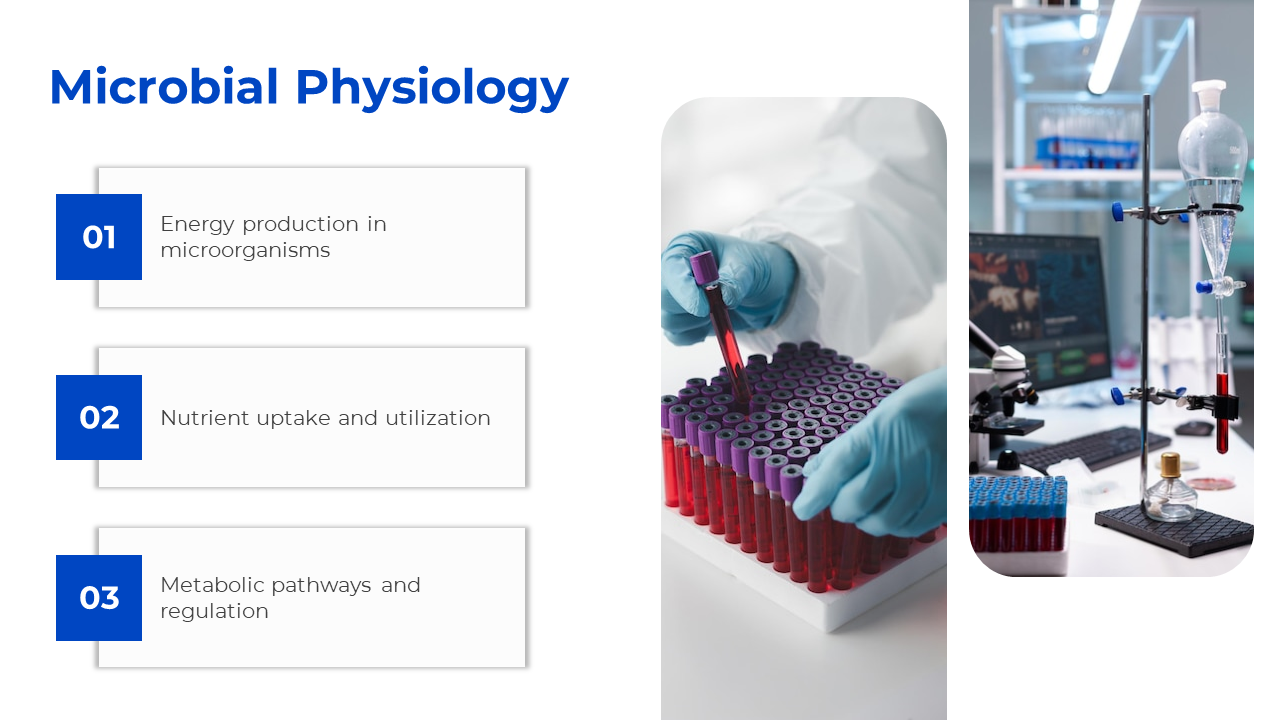 Microbial Physiology

01 Energy production in microorganisms

02 Nutrient uptake and utilization

03 Metabolic pathways and regulation